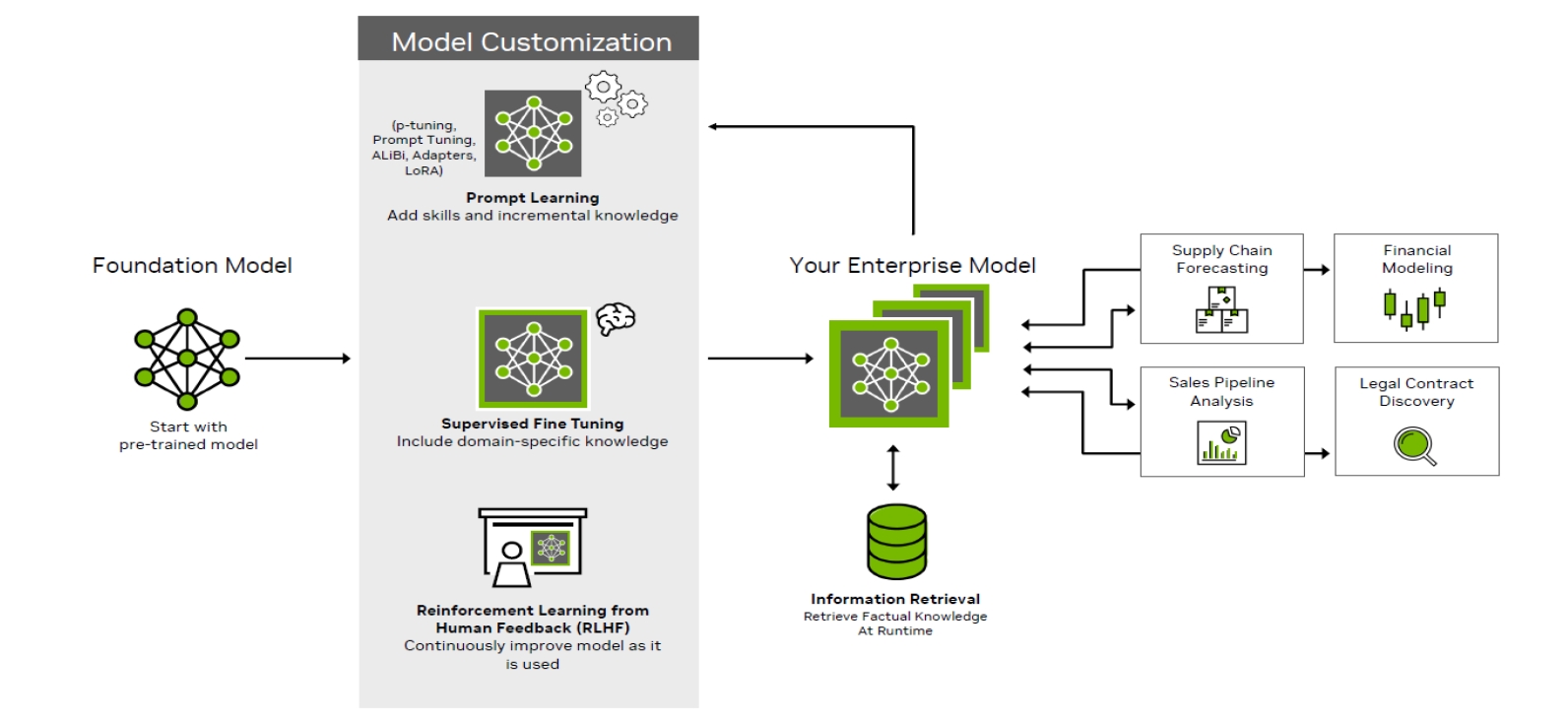 Foundation Model

Start with pre-trained model

Model Customization

(p-tuning, Prompt Tuning, ALiBi, Adapters, LoRA)

Prompt Learning
Add skills and incremental knowledge

Supervised Fine Tuning
Include domain-specific knowledge

Reinforcement Learning from Human Feedback (RLHF)
Continuously improve model as it is used

Your Enterprise Model

Information Retrieval
Retrieve Factual Knowledge At Runtime

Supply Chain Forecasting

Financial Modeling

Sales Pipeline Analysis

Legal Contract Discovery